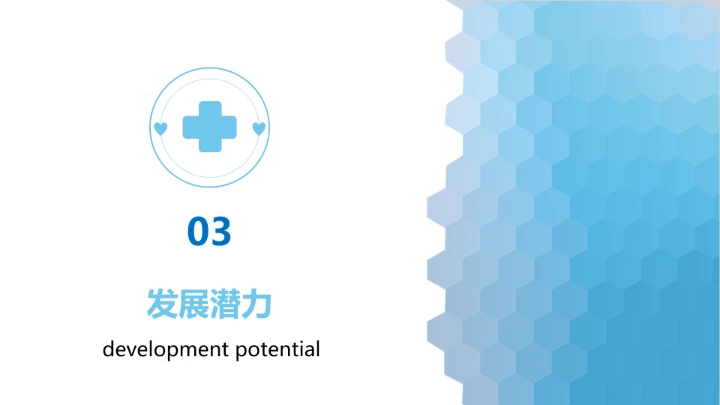 03

发展潜力

development potential